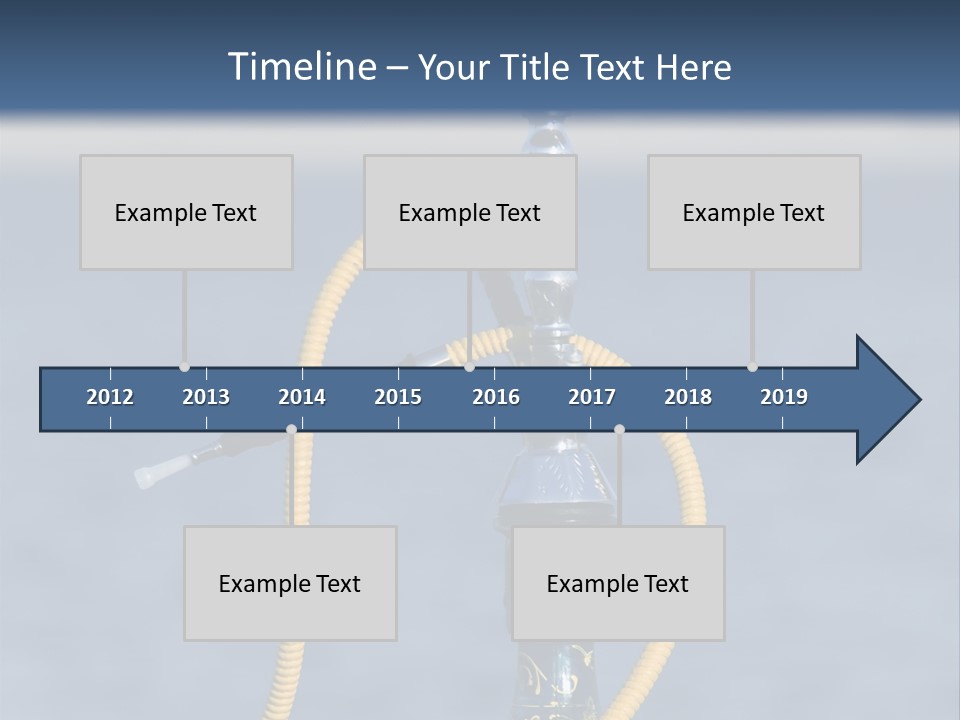 Timeline – Your Title Text Here

Example Text

Example Text

Example Text

2012 2013 2014 2015 2016 2017 2018 2019

Example Text

Example Text